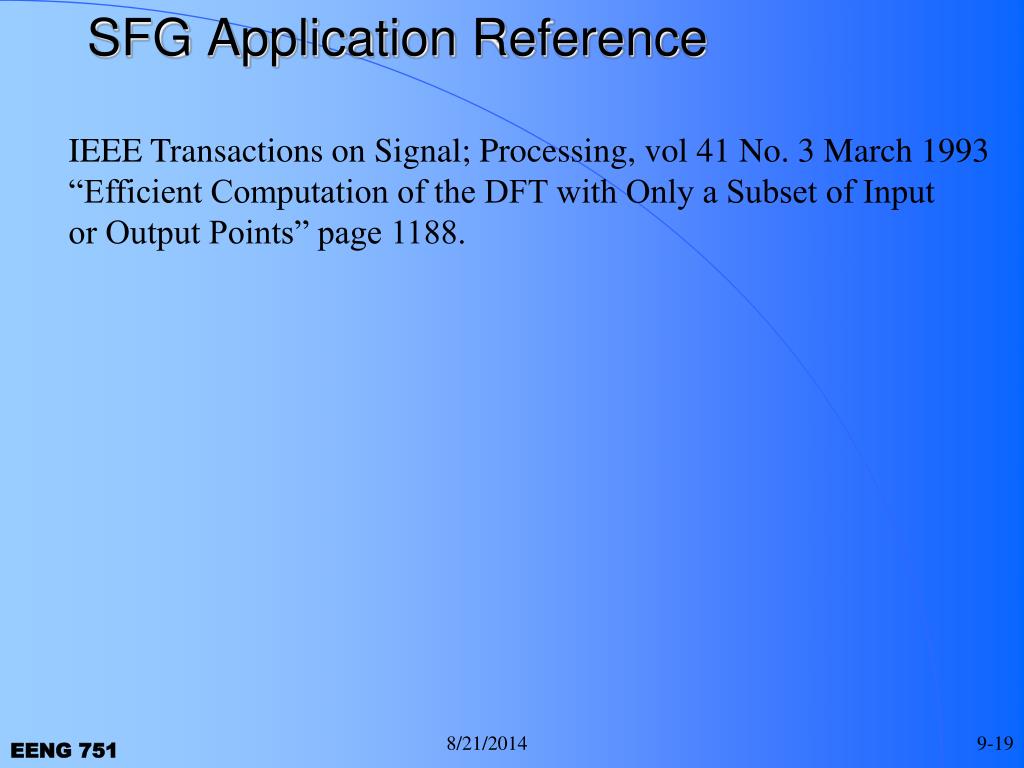 SFG Application Reference

IEEE Transactions on Signal; Processing, vol 41 No. 3 March 1993 “Efficient Computation of the DFT with Only a Subset of Input or Output Points” page 1188.

EENG 751

8/21/2014

9-19